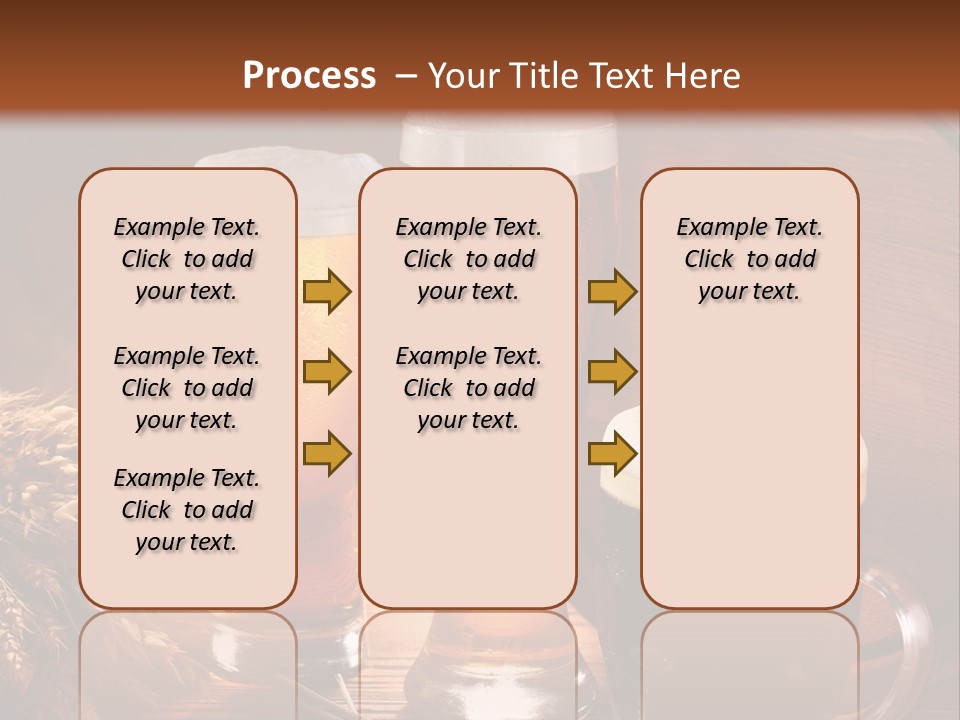 Process – Your Title Text Here

Example Text. Click to add your text.

Example Text. Click to add your text.

Example Text. Click to add your text.

Example Text. Click to add your text.

Example Text. Click to add your text.

Example Text. Click to add your text.